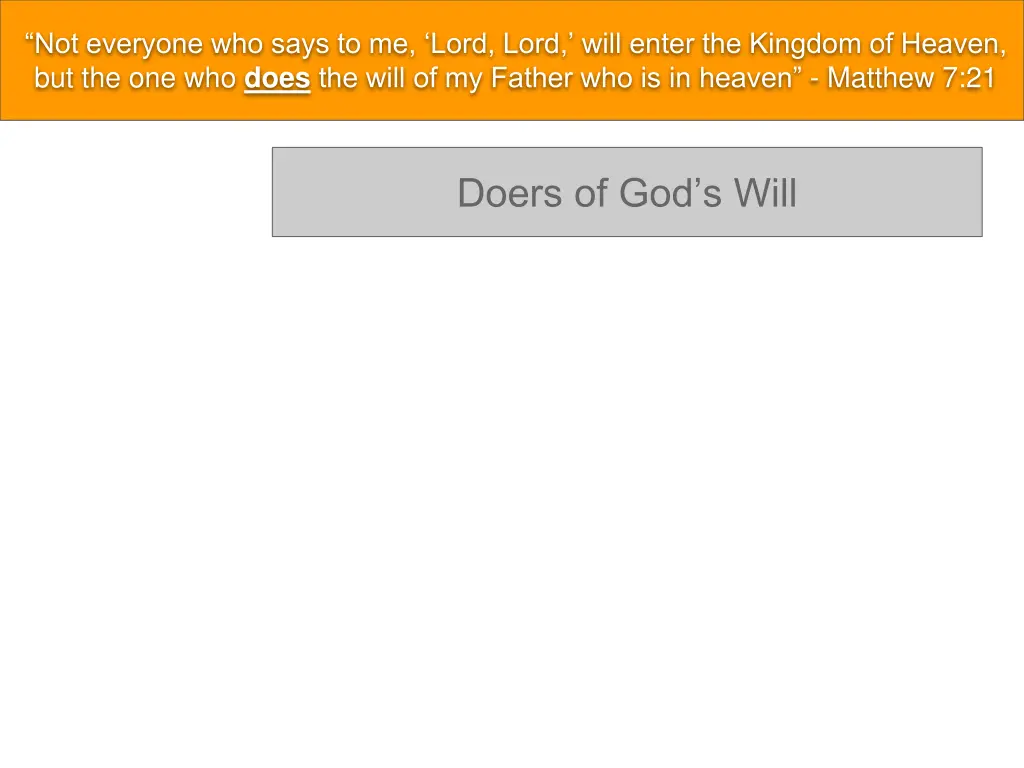 “Not everyone who says to me, ‘Lord, Lord,’ will enter the Kingdom of Heaven, but the one who does the will of my Father who is in heaven” - Matthew 7:21

Doers of God’s Will